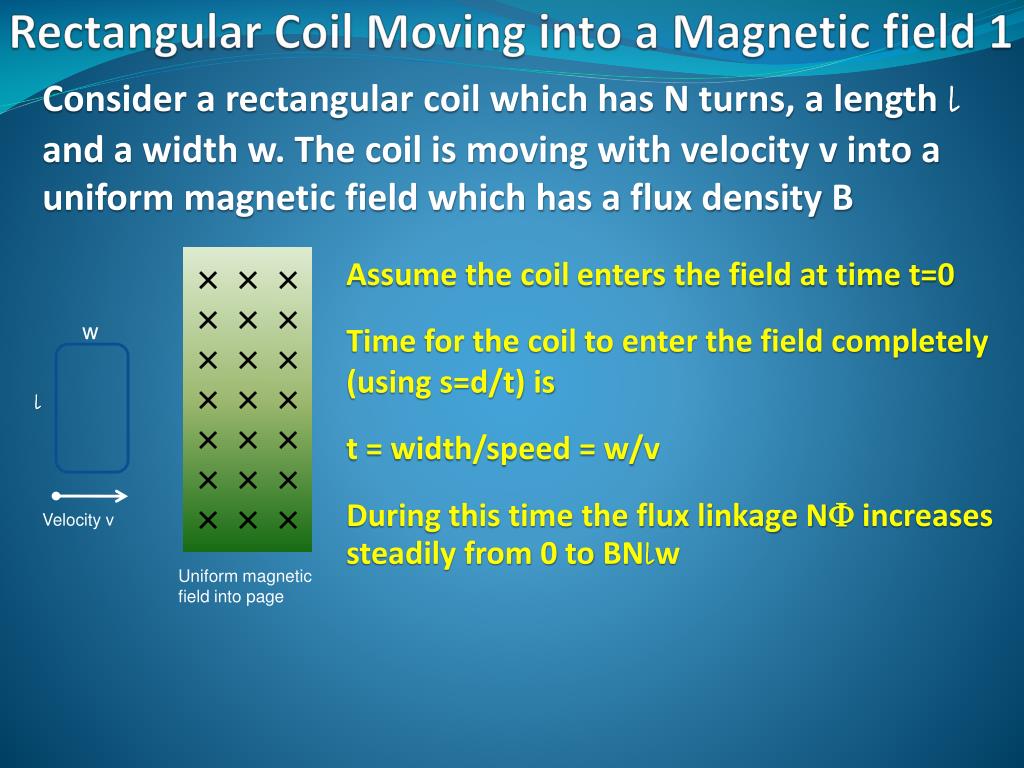 Rectangular Coil Moving into a Magnetic field 1

Consider a rectangular coil which has N turns, a length $l$ and a width w. The coil is moving with velocity v into a uniform magnetic field which has a flux density B

w

$l$

Velocity v

× × ×
× × ×
× × ×
× × ×
× × ×
× × ×
× × ×

Uniform magnetic field into page

Assume the coil enters the field at time t=0

Time for the coil to enter the field completely (using s=d/t) is

t = width/speed = w/v

During this time the flux linkage N$\Phi$ increases steadily from 0 to BN$l$w